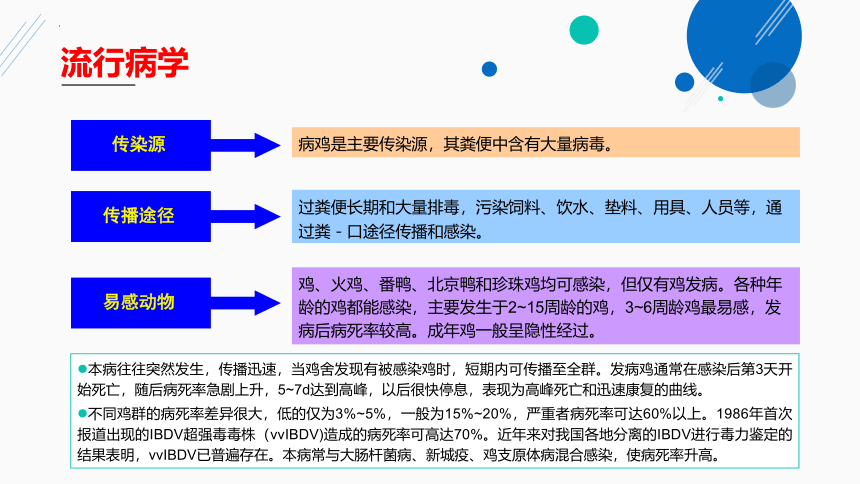 流行病学

传染源

病鸡是主要传染源，其粪便中含有大量病毒。

传播途径

过粪便长期和大量排毒，污染饲料、饮水、垫料、用具、人员等，通过粪 - 口途径传播和感染。

易感动物

鸡、火鸡、番鸭、北京鸭和珍珠鸡均可感染，但仅有鸡发病。各种年龄的鸡都能感染，主要发生于2~15周龄的鸡，3~6周龄鸡最易感，发病后病死率较高。成年鸡一般呈隐性经过。

●本病往往突然发生，传播迅速，当鸡舍发现有被感染鸡时，短期内可传播至全群。发病鸡通常在感染后第3天开始死亡，随后病死率急剧上升，5~7d达到高峰，以后很快停息，表现为高峰死亡和迅速康复的曲线。

●不同鸡群的病死率差异很大，低的仅为3%~5%，一般为15%~20%，严重者病死率可达60%以上。1986年首次报道出现的IBDV超强毒毒株（vvIBDV）造成的病死率可高达70%。近年来对我国各地分离的IBDV进行毒力鉴定的结果表明，vvIBDV已普遍存在。本病常与大肠杆菌病、新城疫、鸡支原体病混合感染，使病死率升高。